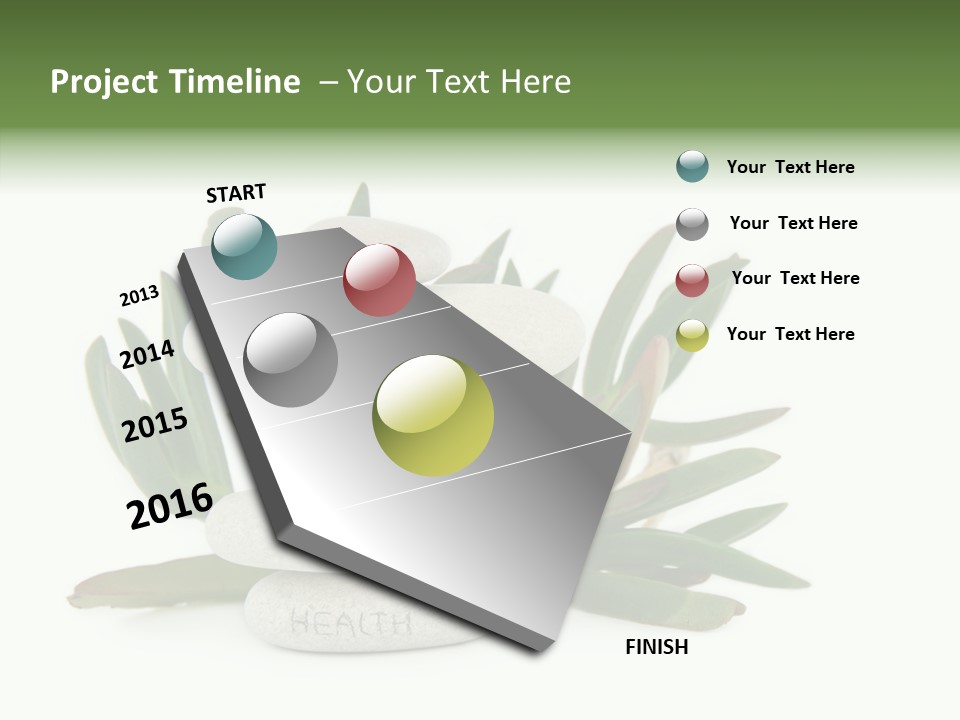 Project Timeline – Your Text Here

START

2013

2014

2015

2016

Your Text Here

Your Text Here

Your Text Here

Your Text Here

HEALTH

FINISH